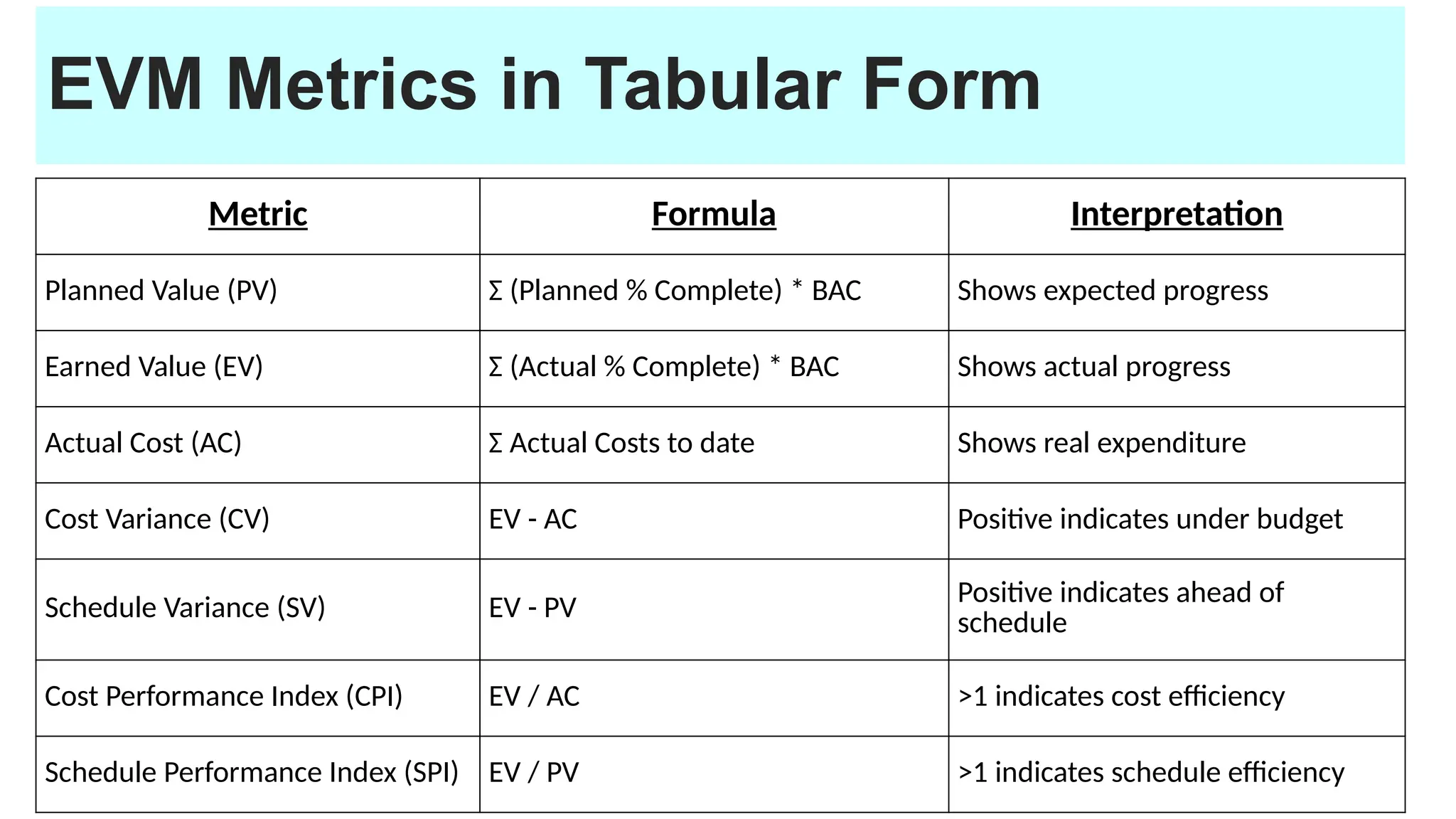 EVM Metrics in Tabular Form

| Metric | Formula | Interpretation |
|---|---|---|
| Planned Value (PV) | Σ (Planned % Complete) * BAC | Shows expected progress |
| Earned Value (EV) | Σ (Actual % Complete) * BAC | Shows actual progress |
| Actual Cost (AC) | Σ Actual Costs to date | Shows real expenditure |
| Cost Variance (CV) | EV - AC | Positive indicates under budget |
| Schedule Variance (SV) | EV - PV | Positive indicates ahead of schedule |
| Cost Performance Index (CPI) | EV / AC | >1 indicates cost efficiency |
| Schedule Performance Index (SPI) | EV / PV | >1 indicates schedule efficiency |